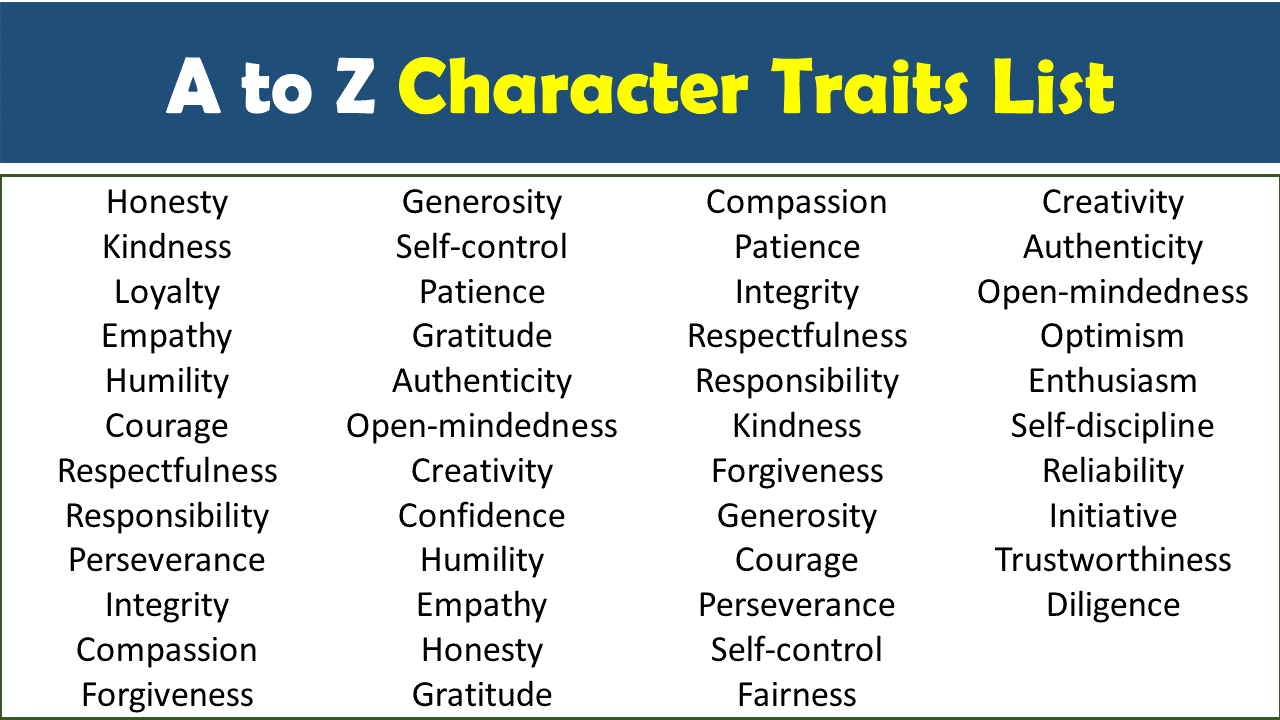 A to Z Character Traits List

Honesty
Kindness
Loyalty
Empathy
Humility
Courage
Respectfulness
Responsibility
Perseverance
Integrity
Compassion
Forgiveness

Generosity
Self-control
Patience
Gratitude
Authenticity
Open-mindedness
Creativity
Confidence
Humility
Empathy
Honesty
Gratitude

Compassion
Patience
Integrity
Respectfulness
Responsibility
Kindness
Forgiveness
Generosity
Courage
Perseverance
Self-control
Fairness

Creativity
Authenticity
Open-mindedness
Optimism
Enthusiasm
Self-discipline
Reliability
Initiative
Trustworthiness
Diligence